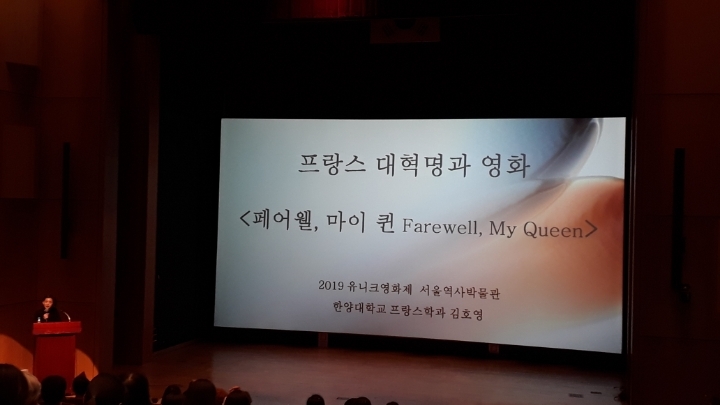 프랑스 대혁명과 영화

<페어웰, 마이 퀸 Farewell, My Queen>

2019 유니크영화제 서울역사박물관
한양대학교 프랑스학과 김호영